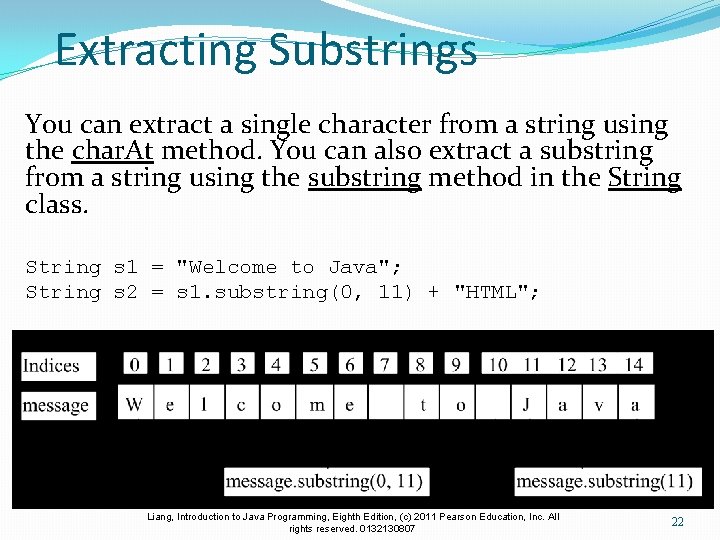 Extracting Substrings

You can extract a single character from a string using the charAt method. You can also extract a substring from a string using the substring method in the String class.

String s1 = "Welcome to Java";
String s2 = s1.substring(0, 11) + "HTML";

| Indices | 0 | 1 | 2 | 3 | 4 | 5 | 6 | 7 | 8 | 9 | 10 | 11 | 12 | 13 | 14 |
|---|---|---|---|---|---|---|---|---|---|---|---|---|---|---|---|
| message | W | e | l | c | o | m | e |  | t | o |  | J | a | v | a |

message.substring(0, 11)

message.substring(11)

Liang, Introduction to Java Programming, Eighth Edition, (c) 2011 Pearson Education, Inc. All rights reserved. 0132130807

22